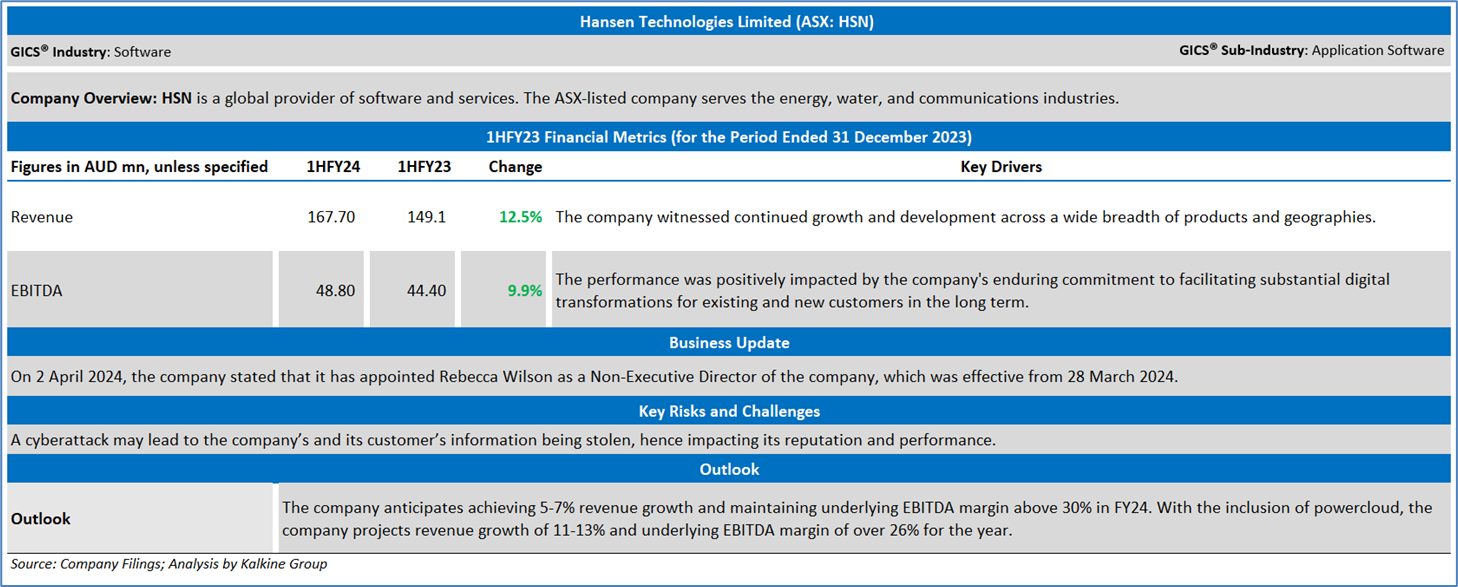 Hansen Technologies Limited (ASX: HSN)

GICS® Industry: Software

GICS® Sub-Industry: Application Software

Company Overview: HSN is a global provider of software and services. The ASX-listed company serves the energy, water, and communications industries.

1HFY23 Financial Metrics (for the Period Ended 31 December 2023)

| Figures in AUD mn, unless specified | 1HFY24 | 1HFY23 | Change | Key Drivers |
|---|---|---|---|---|
| Revenue | 167.70 | 149.1 | 12.5% | The company witnessed continued growth and development across a wide breadth of products and geographies. |
| EBITDA | 48.80 | 44.40 | 9.9% | The performance was positively impacted by the company's enduring commitment to facilitating substantial digital transformations for existing and new customers in the long term. |

Business Update

On 2 April 2024, the company stated that it has appointed Rebecca Wilson as a Non-Executive Director of the company, which was effective from 28 March 2024.

Key Risks and Challenges

A cyberattack may lead to the company's and its customer's information being stolen, hence impacting its reputation and performance.

Outlook

| Outlook | The company anticipates achieving 5-7% revenue growth and maintaining underlying EBITDA margin above 30% in FY24. With the inclusion of powercloud, the company projects revenue growth of 11-13% and underlying EBITDA margin of over 26% for the year. |
|---|---|

Source: Company Filings; Analysis by Kalkine Group